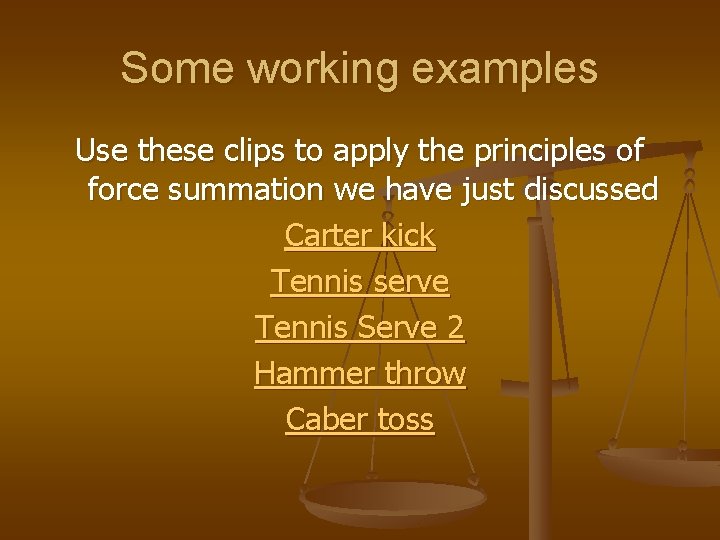 Some working examples

Use these clips to apply the principles of force summation we have just discussed

Carter kick

Tennis serve

Tennis Serve 2

Hammer throw

Caber toss